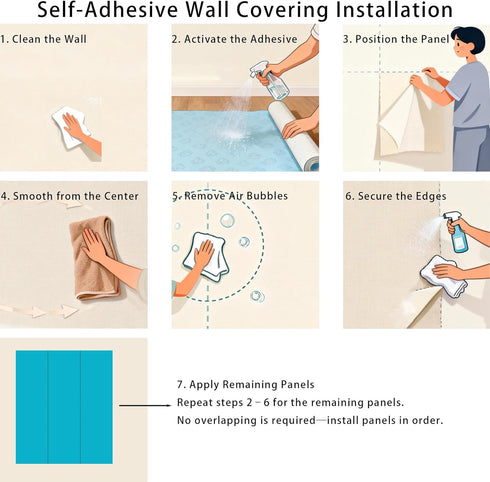 Self-Adhesive Wall Covering Installation

1. Clean the Wall

2. Activate the Adhesive

3. Position the Panel

4. Smooth from the Center

5. Remove Air Bubbles

6. Secure the Edges

7. Apply Remaining Panels
Repeat steps 2 – 6 for the remaining panels.
No overlapping is required—install panels in order.